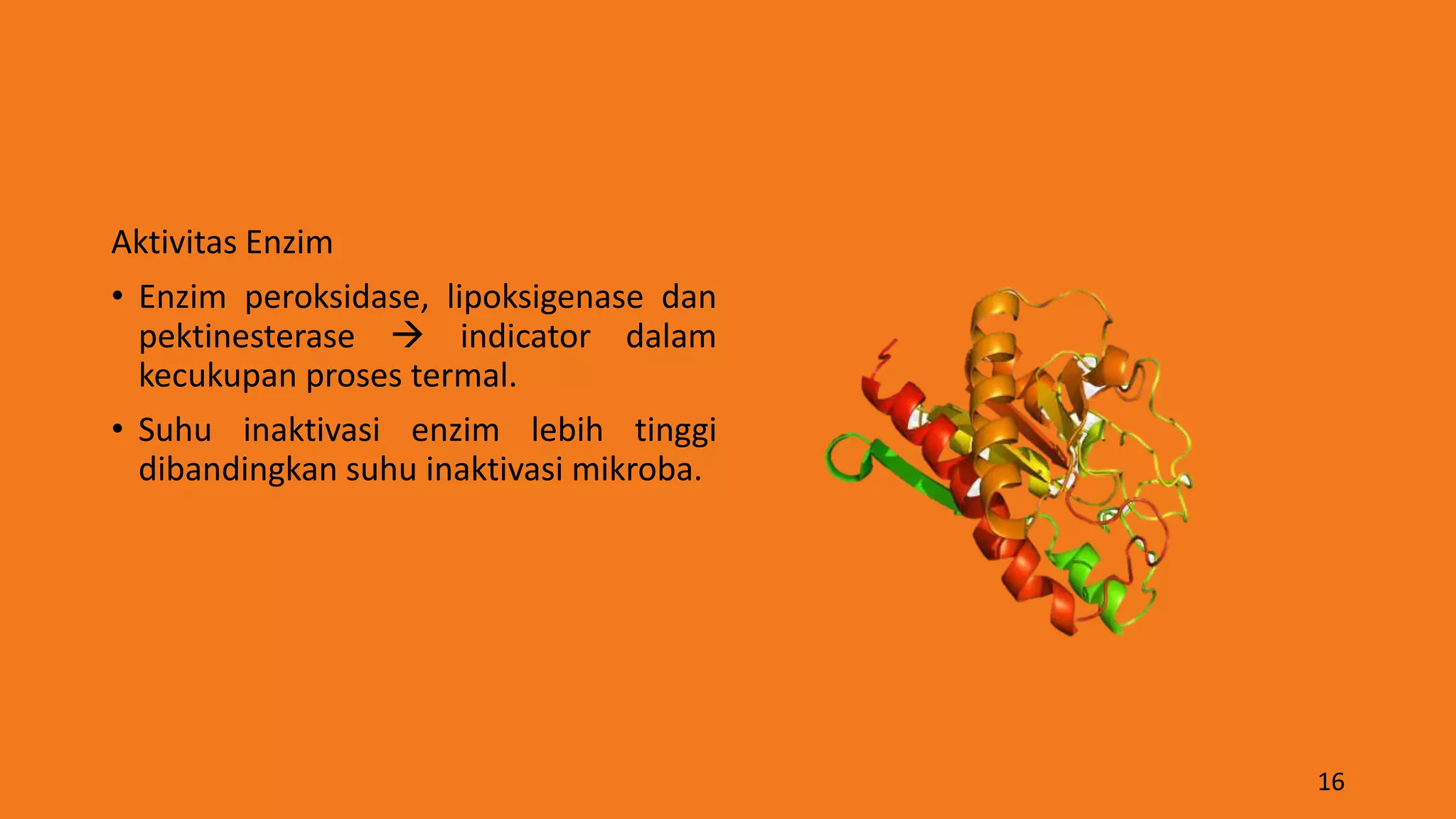 Aktivitas Enzim

• Enzim peroksidase, lipoksigenase dan pektinesterase → indicator dalam kecukupan proses termal.

• Suhu inaktivasi enzim lebih tinggi dibandingkan suhu inaktivasi mikroba.

16